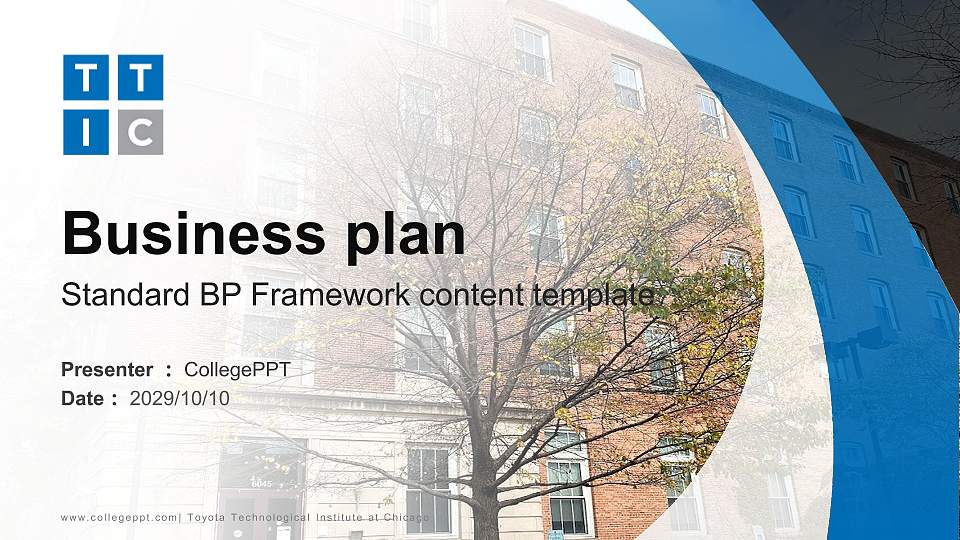 T T
I C

Business plan

Standard BP Framework content template

Presenter : CollegePPT
Date : 2029/10/10

www.collegeppt.com| Toyota Technological Institute at Chicago